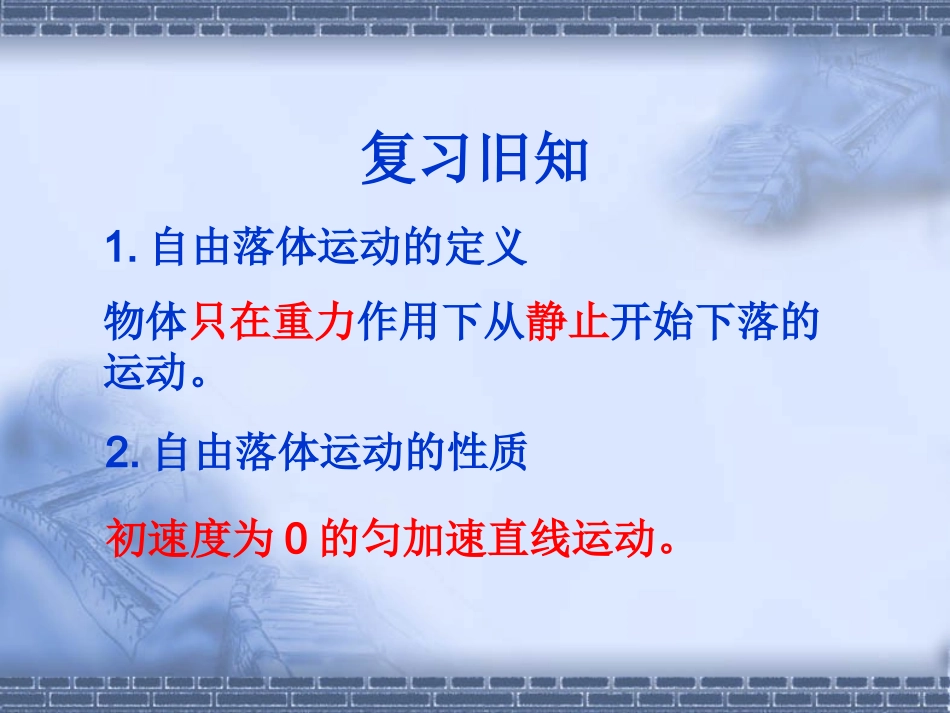 复习旧知

1. 自由落体运动的定义

物体只在重力作用下从静止开始下落的运动。

2. 自由落体运动的性质

初速度为 0 的匀加速直线运动。